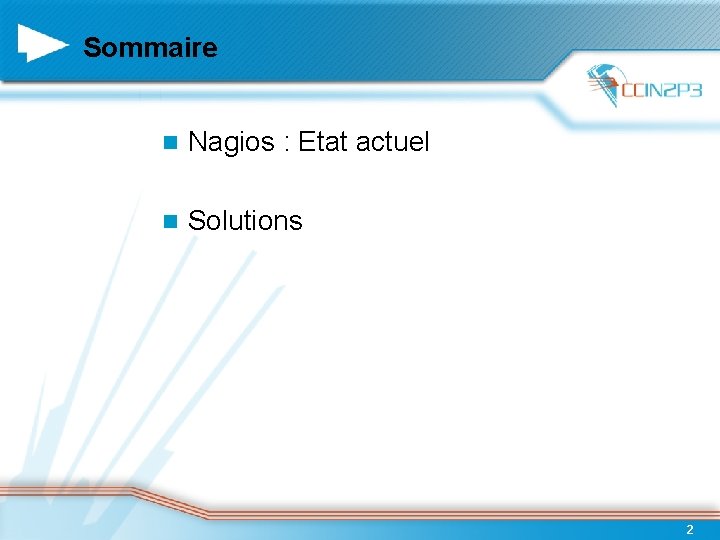 Sommaire

CCIN2P3

Nagios : Etat actuel

Solutions

2